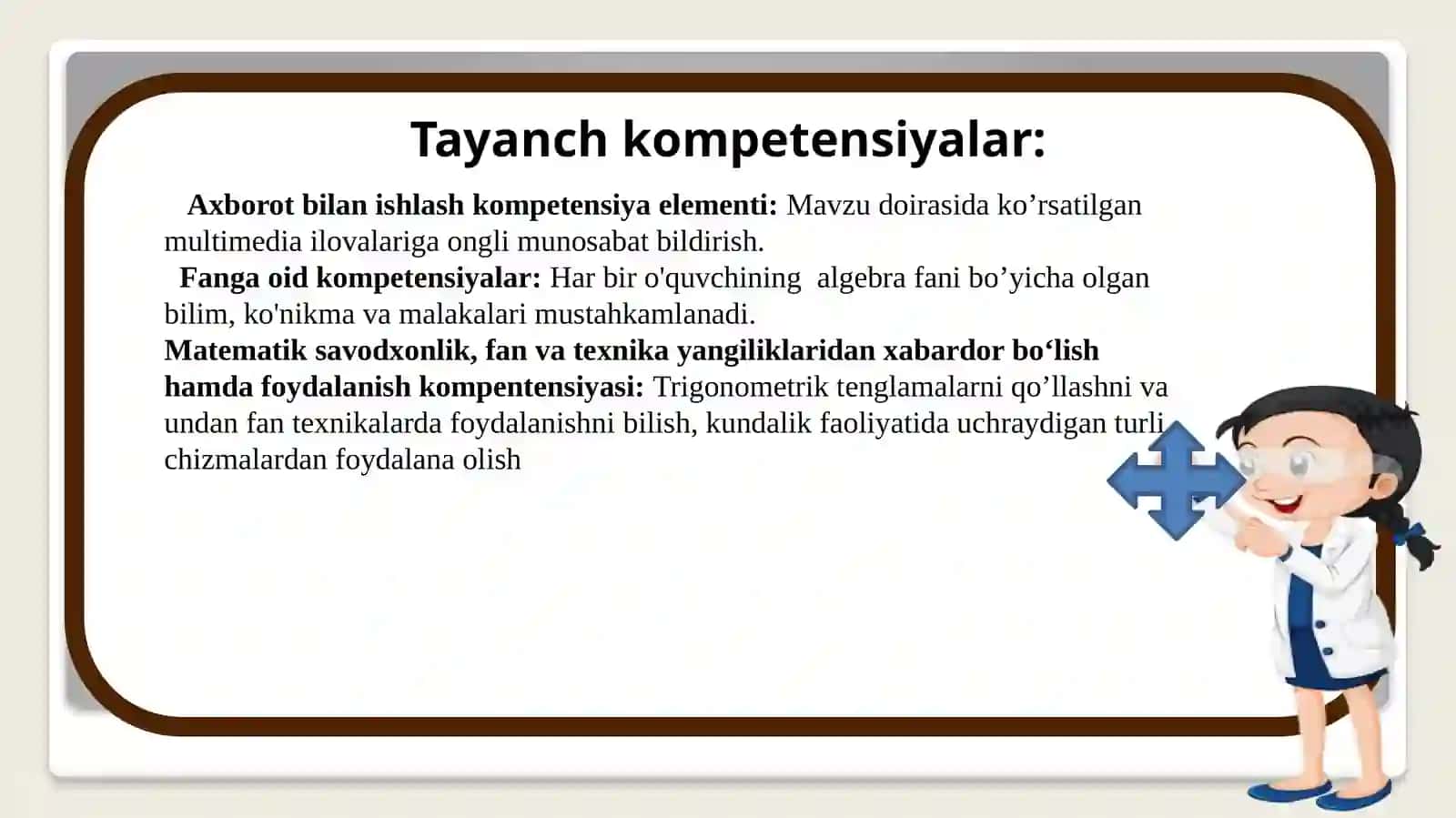 Tayanch kompetensiyalar:

Axborot bilan ishlash kompetensiya elementi: Mavzu doirasida ko’rsatilgan multimedia ilovalariga ongli munosabat bildirish.

Fanga oid kompetensiyalar: Har bir o'quvchining algebra fani bo’yicha olgan bilim, ko'nikma va malakalari mustahkamlanadi.

Matematik savodxonlik, fan va texnika yangiliklaridan xabardor bo‘lish hamda foydalanish kompentensiyasi: Trigonometrik tenglamalarni qo’llashni va undan fan texnikalarda foydalanishni bilish, kundalik faoliyatida uchraydigan turli chizmalardan foydalana olish